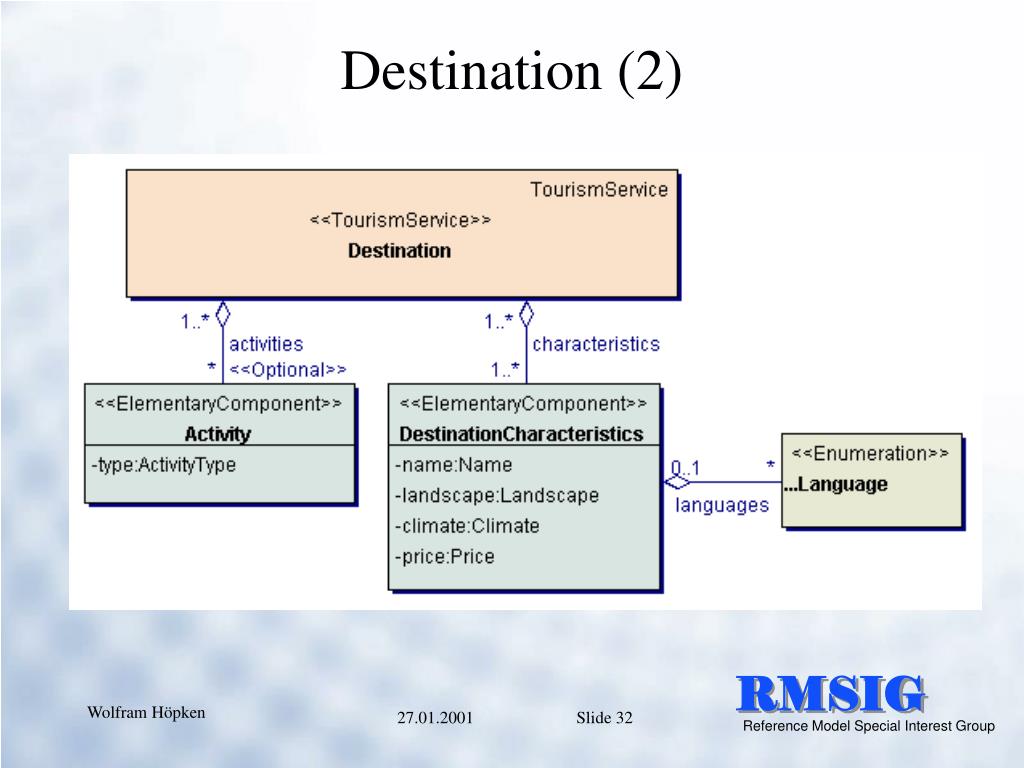 Destination (2)

TourismService
<<TourismService>>
Destination

1..*
activities
*
<<Optional>>

1..*
characteristics
1..*

<<ElementaryComponent>>
Activity
-type:ActivityType

<<ElementaryComponent>>
DestinationCharacteristics
-name:Name
-landscape:Landscape
-climate:Climate
-price:Price

0..1
*
languages

<<Enumeration>>
...Language

Wolfram Höpken

27.01.2001

Slide 32

RMSIG
Reference Model Special Interest Group